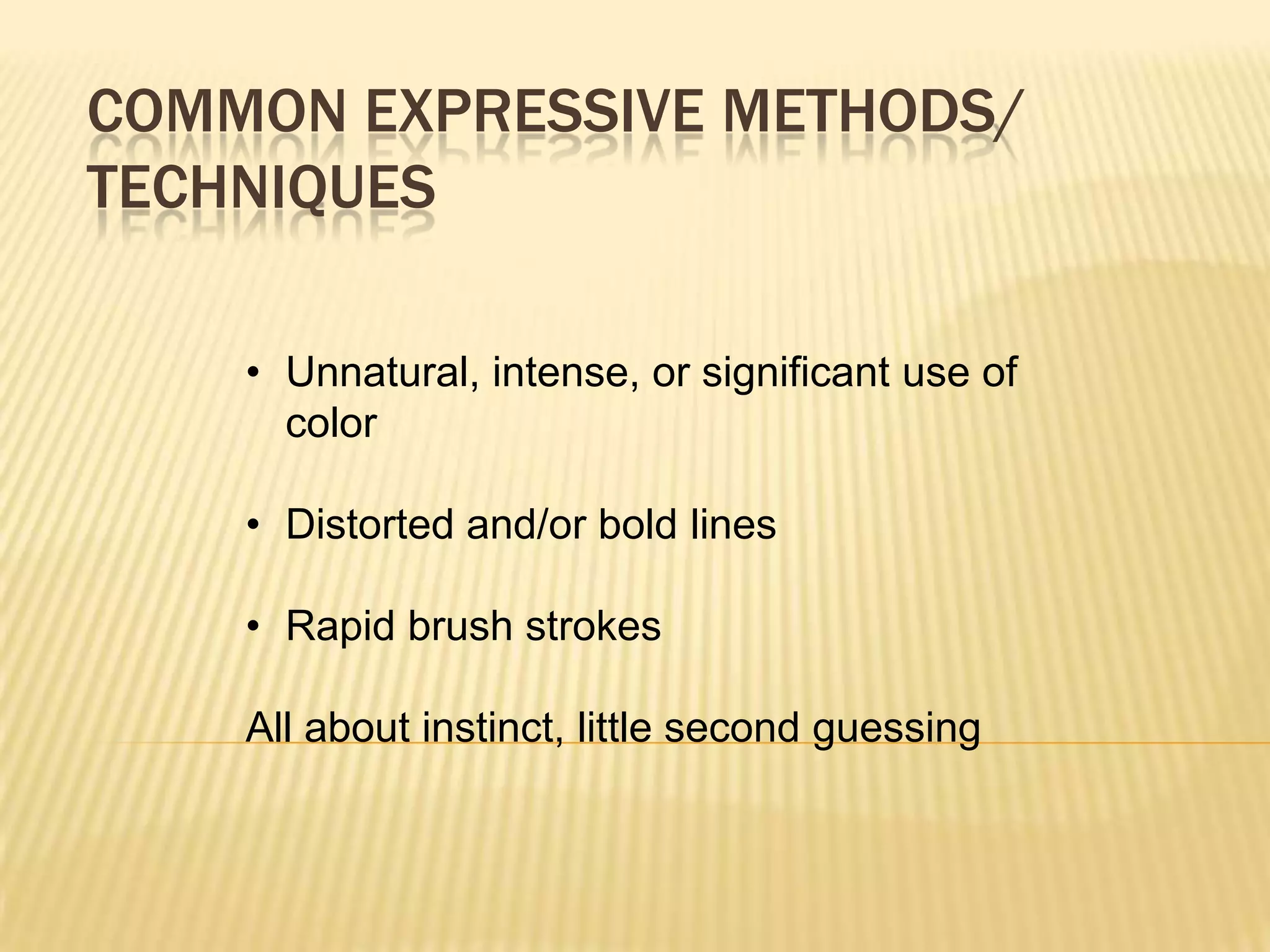 COMMON EXPRESSIVE METHODS/ TECHNIQUES

• Unnatural, intense, or significant use of color

• Distorted and/or bold lines

• Rapid brush strokes

All about instinct, little second guessing